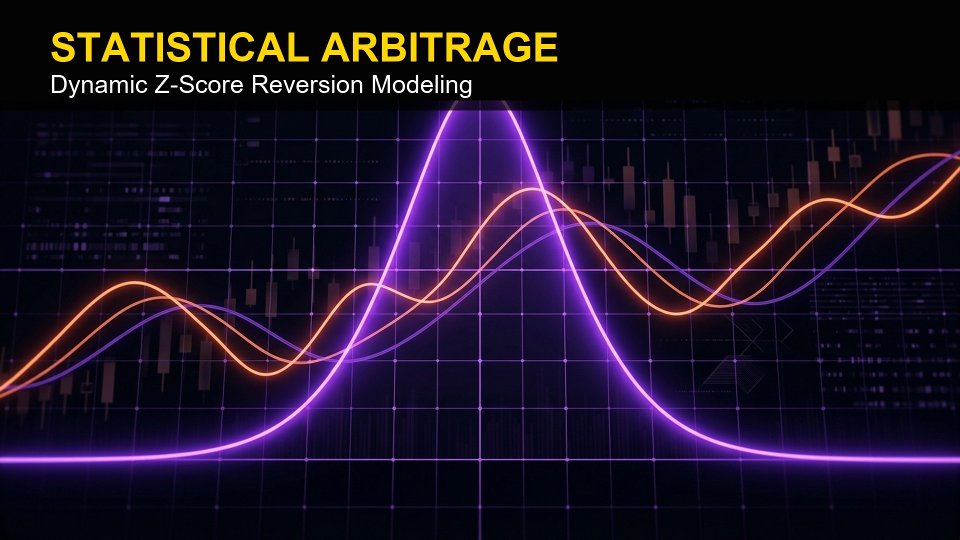 STATISTICAL ARBITRAGE
Dynamic Z-Score Reversion Modeling